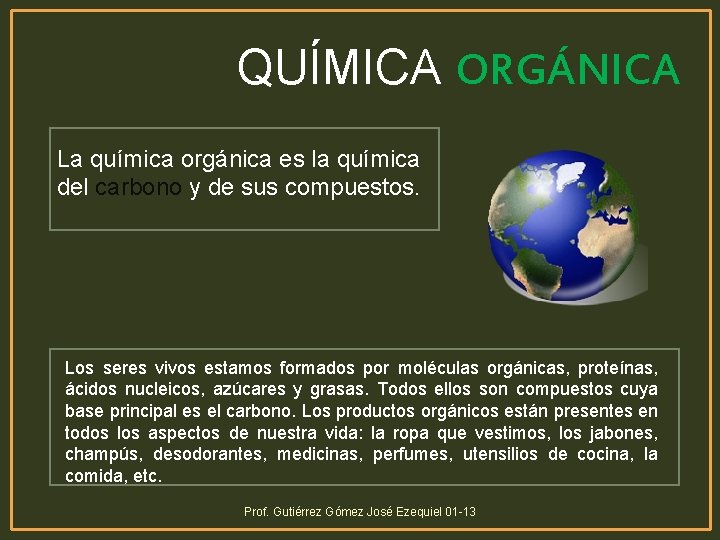 QUÍMICA ORGÁNICA

La química orgánica es la química del carbono y de sus compuestos.

Los seres vivos estamos formados por moléculas orgánicas, proteínas, ácidos nucleicos, azúcares y grasas. Todos ellos son compuestos cuya base principal es el carbono. Los productos orgánicos están presentes en todos los aspectos de nuestra vida: la ropa que vestimos, los jabones, champús, desodorantes, medicinas, perfumes, utensilios de cocina, la comida, etc.

Prof. Gutiérrez Gómez José Ezequiel 01-13